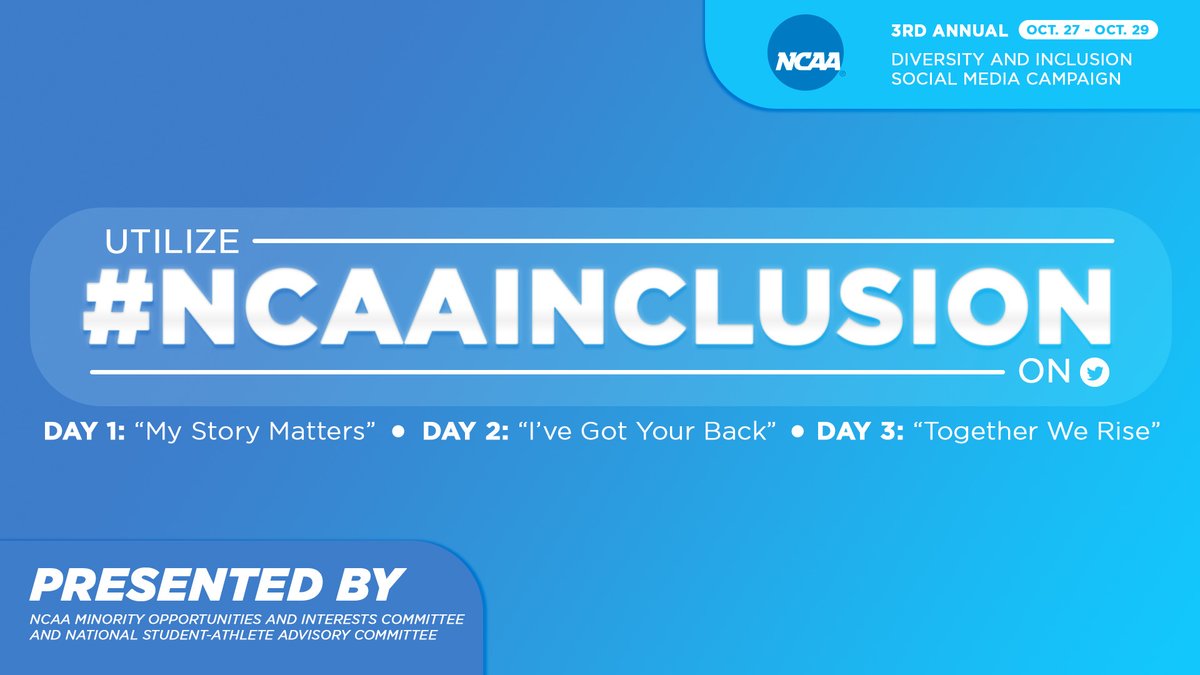 NCAA

3RD ANNUAL OCT. 27 - OCT. 29
DIVERSITY AND INCLUSION SOCIAL MEDIA CAMPAIGN

UTILIZE
#NCAAINCLUSION
ON

DAY 1: “My Story Matters” • DAY 2: “I’ve Got Your Back” • DAY 3: “Together We Rise”

PRESENTED BY
NCAA MINORITY OPPORTUNITIES AND INTERESTS COMMITTEE AND NATIONAL STUDENT-ATHLETE ADVISORY COMMITTEE